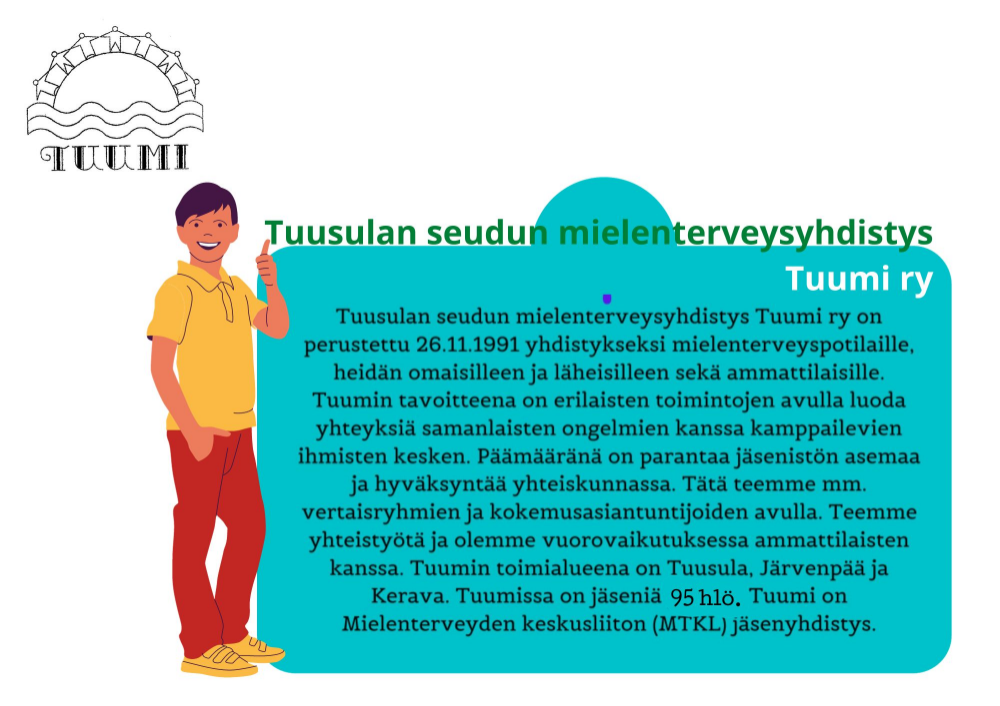 TUUMI

Tuusulan seudun mielenterveysyhdistys

Tuumi ry

Tuusulan seudun mielenterveysyhdistys Tuumi ry on perustettu 26.11.1991 yhdistykseksi mielenterveyspotilaille, heidän omaisilleen ja läheisilleen sekä ammattilaisille. Tuumin tavoitteena on erilaisten toimintojen avulla luoda yhteyksiä samanlaisten ongelmien kanssa kamppailevien ihmisten kesken. Päämääränä on parantaa jäsenistön asemaa ja hyväksyntää yhteiskunnassa. Tätä teemme mm. vertaisryhmien ja kokemusasiantuntijoiden avulla. Teemme yhteistyötä ja olemme vuorovaikutuksessa ammattilaisten kanssa. Tuumin toimialueena on Tuusula, Järvenpää ja Kerava. Tuumissa on jäseniä 95 hlö. Tuumi on Mielenterveyden keskusliiton (MTKL) jäsenyhdistys.